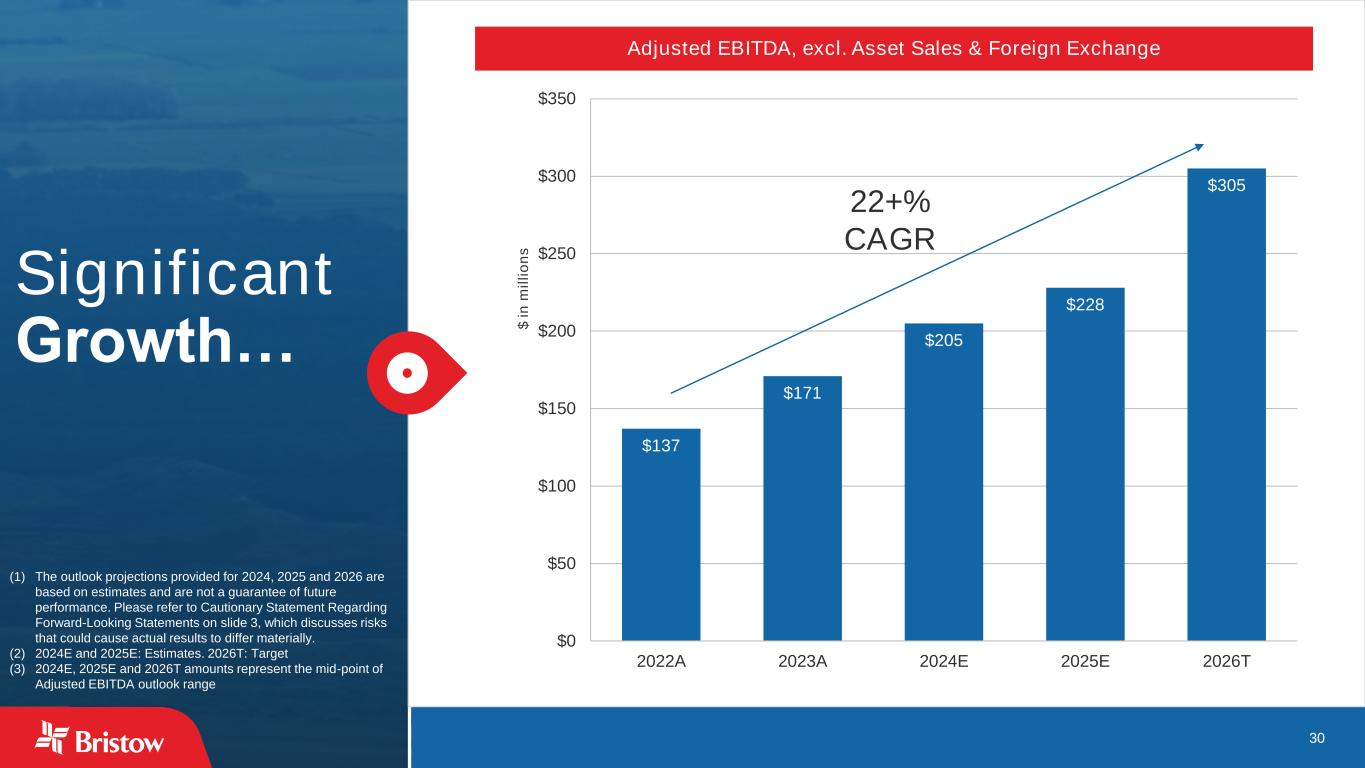 Significant
Growth…

(1) The outlook projections provided for 2024, 2025 and 2026 are based on estimates and are not a guarantee of future performance. Please refer to Cautionary Statement Regarding Forward-Looking Statements on slide 3, which discusses risks that could cause actual results to differ materially.
(2) 2024E and 2025E: Estimates. 2026T: Target
(3) 2024E, 2025E and 2026T amounts represent the mid-point of Adjusted EBITDA outlook range

Bristow

Adjusted EBITDA, excl. Asset Sales & Foreign Exchange

$ in millions

$350
$300
$250
$200
$150
$100
$50
$0

22+%
CAGR

$137
$171
$205
$228
$305

2022A
2023A
2024E
2025E
2026T

30